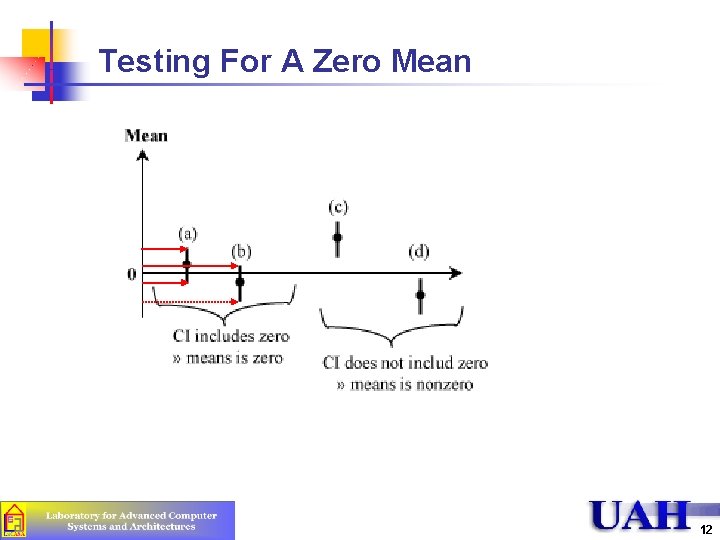 Testing For A Zero Mean

Mean

(a)

(b)

(c)

(d)

0

CI includes zero
» means is zero

CI does not includ zero
» means is nonzero

Laboratory for Advanced Computer Systems and Architectures

UAH

12